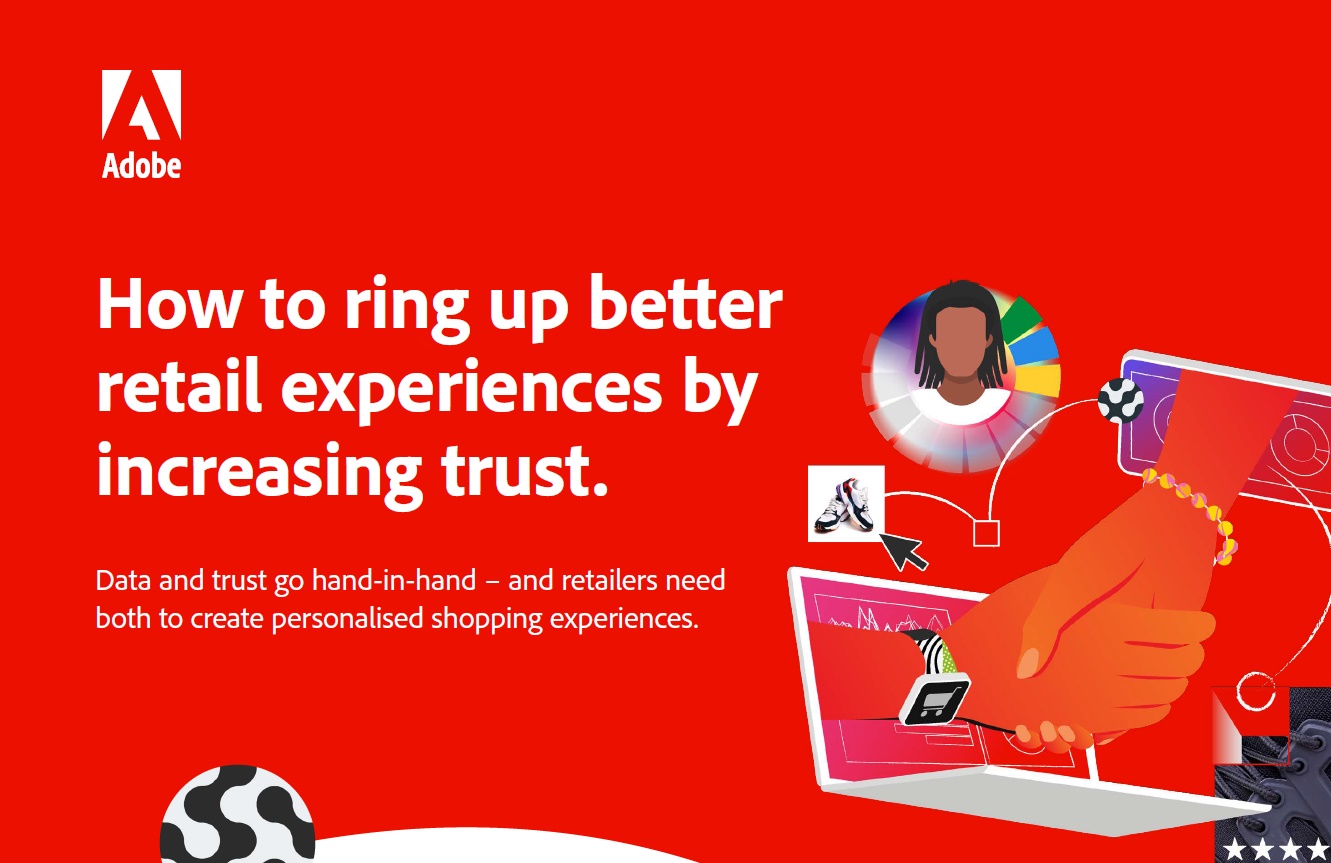 Adobe

How to ring up better retail experiences by increasing trust.

Data and trust go hand-in-hand – and retailers need both to create personalised shopping experiences.